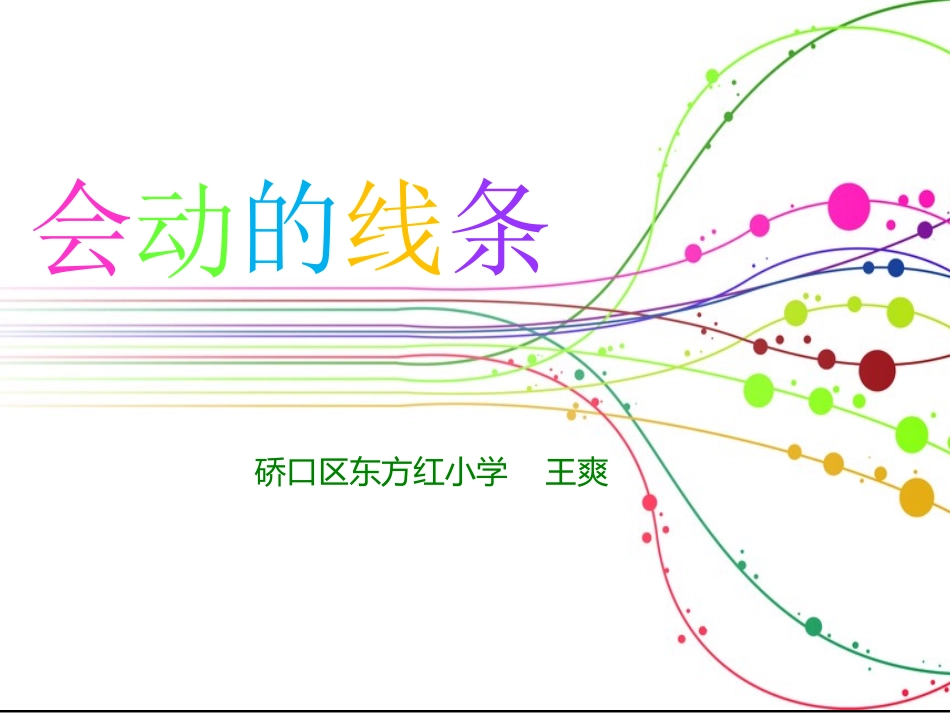 会动的线条

硚口区东方红小学　王爽